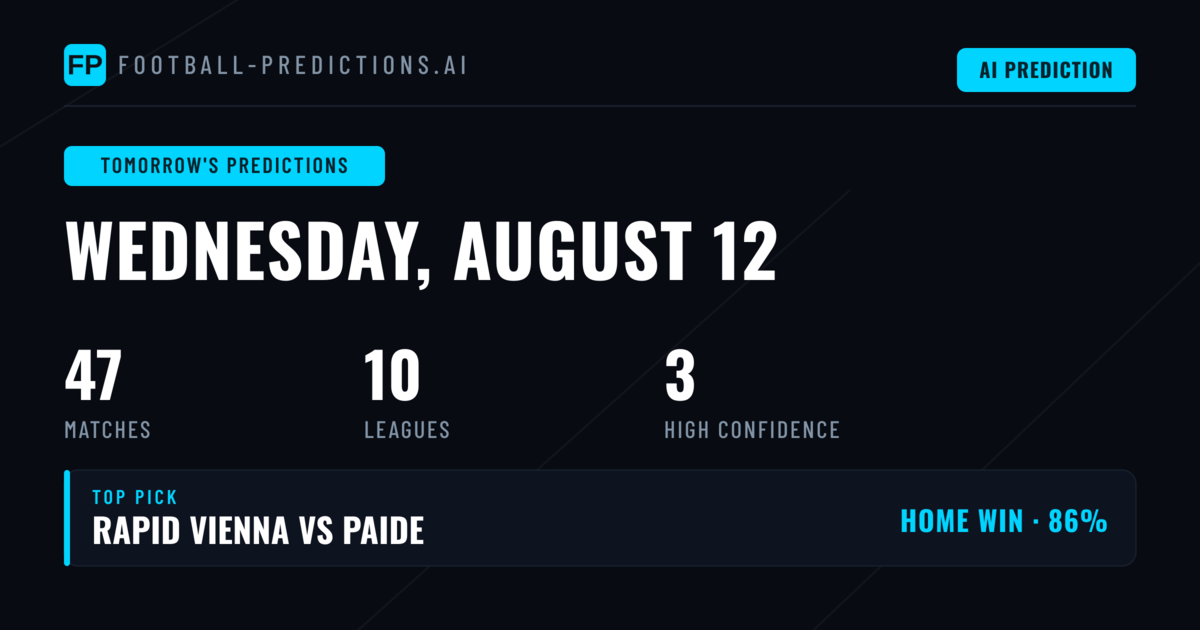 FP FOOTBALL-PREDICTIONS.AI

AI PREDICTION

TOMORROW'S PREDICTIONS

WEDNESDAY, AUGUST 12

47
MATCHES

10
LEAGUES

3
HIGH CONFIDENCE

TOP PICK
RAPID VIENNA VS PAIDE

HOME WIN · 86%